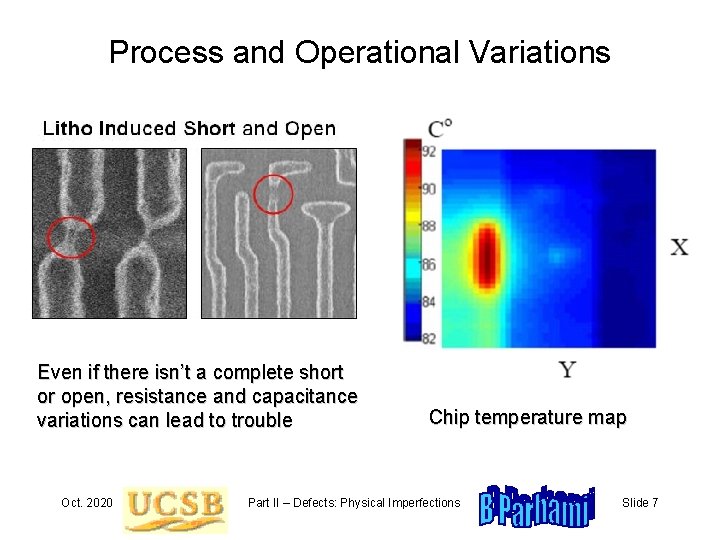 Process and Operational Variations

Litho Induced Short and Open

C°

92

90

88

86

84

82

X

Y

Even if there isn't a complete short or open, resistance and capacitance variations can lead to trouble

Chip temperature map

Oct. 2020 UCSB Part II – Defects: Physical Imperfections B Parhami Slide 7